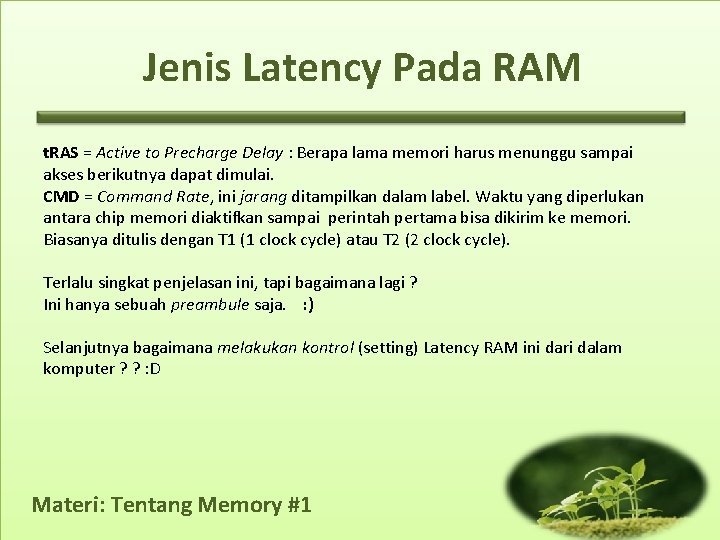 Jenis Latency Pada RAM

tRAS = Active to Precharge Delay : Berapa lama memori harus menunggu sampai akses berikutnya dapat dimulai.
CMD = Command Rate, ini jarang ditampilkan dalam label. Waktu yang diperlukan antara chip memori diaktifkan sampai perintah pertama bisa dikirim ke memori. Biasanya ditulis dengan T1 (1 clock cycle) atau T2 (2 clock cycle).

Terlalu singkat penjelasan ini, tapi bagaimana lagi ?
Ini hanya sebuah preambule saja. :)

Selanjutnya bagaimana melakukan kontrol (setting) Latency RAM ini dari dalam komputer ? ? :D

Materi: Tentang Memory #1